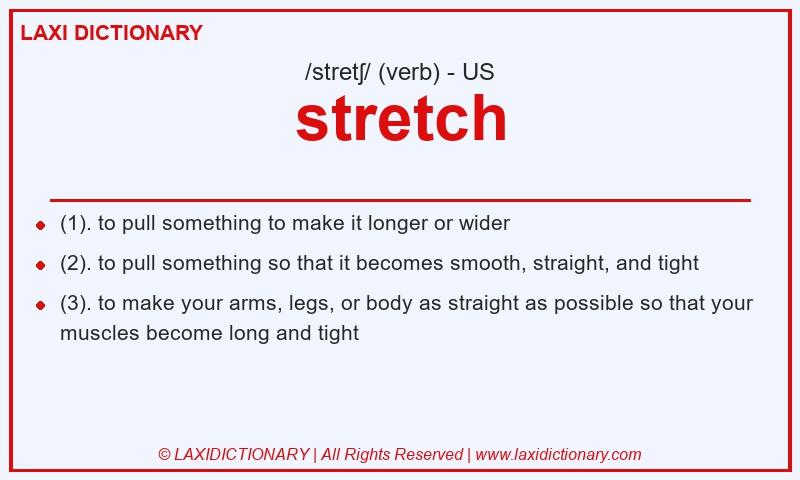 LAXI DICTIONARY

/stretʃ/ (verb) - US

stretch

- (1). to pull something to make it longer or wider
- (2). to pull something so that it becomes smooth, straight, and tight
- (3). to make your arms, legs, or body as straight as possible so that your muscles become long and tight

© LAXIDICTIONARY | All Rights Reserved | www.laxidictionary.com